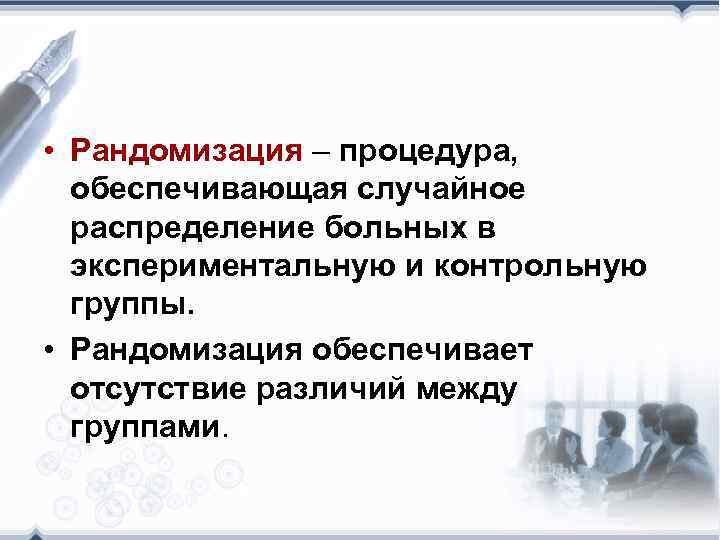 • Рандомизация – процедура, обеспечивающая случайное распределение больных в экспериментальную и контрольную группы.

• Рандомизация обеспечивает отсутствие различий между группами.